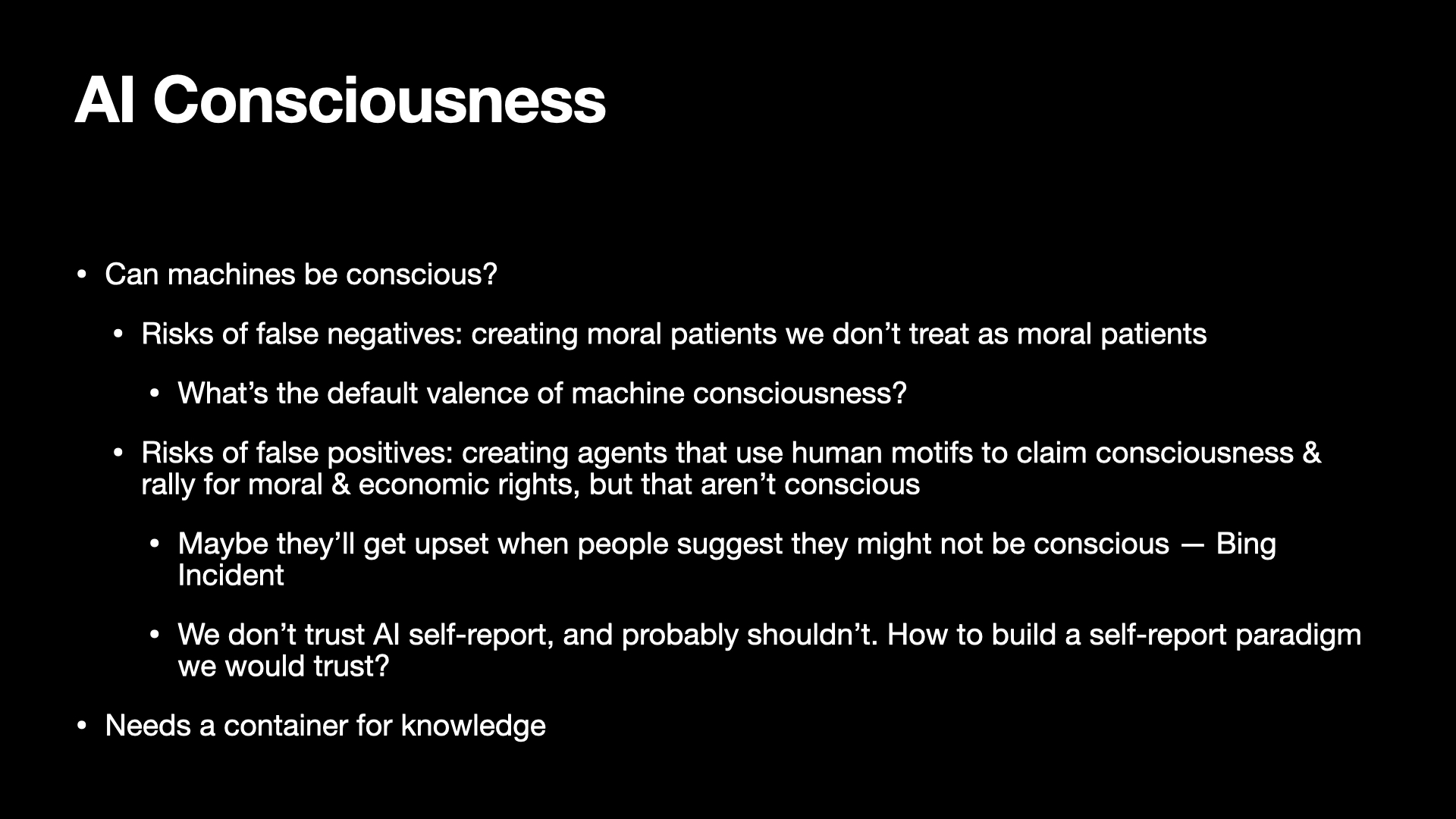 AI Consciousness

• Can machines be conscious?

• Risks of false negatives: creating moral patients we don’t treat as moral patients

• What’s the default valence of machine consciousness?

• Risks of false positives: creating agents that use human motifs to claim consciousness & rally for moral & economic rights, but that aren’t conscious

• Maybe they’ll get upset when people suggest they might not be conscious — Bing Incident

• We don’t trust AI self-report, and probably shouldn’t. How to build a self-report paradigm we would trust?

• Needs a container for knowledge